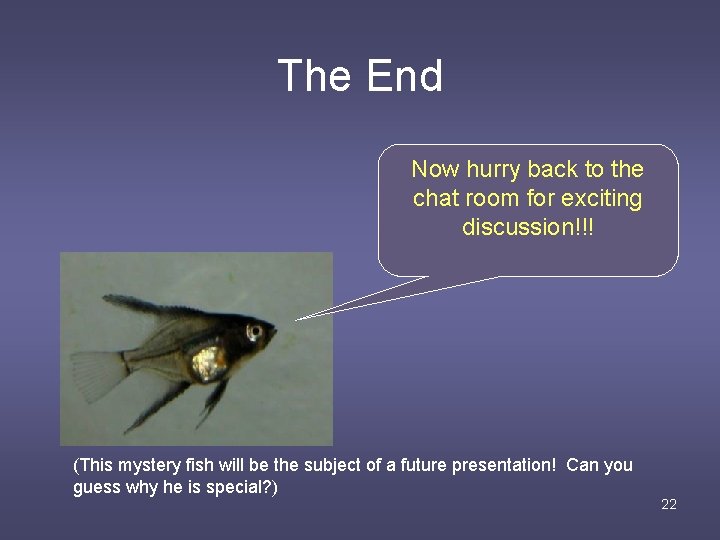 The End

Now hurry back to the chat room for exciting discussion!!!

(This mystery fish will be the subject of a future presentation! Can you guess why he is special?)

22